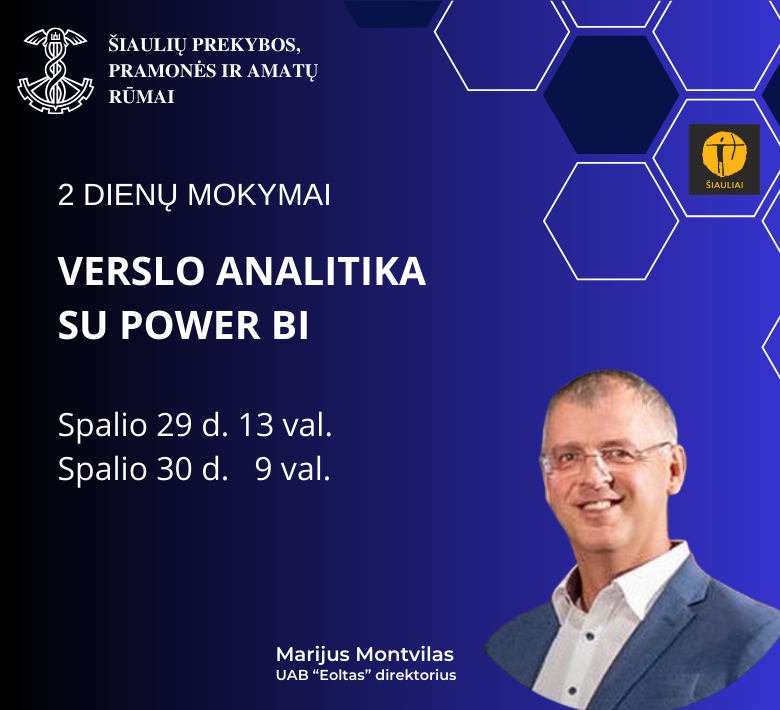 ŠIAULIŲ PREKYBOS, PRAMONĖS IR AMATŲ RŪMAI

ŠIAULIAI

2 DIENŲ MOKYMAI

VERSLO ANALITIKA SU POWER BI

Spalio 29 d. 13 val.
Spalio 30 d. 9 val.

Marijus Montvilas
UAB “Eoltas” direktorius